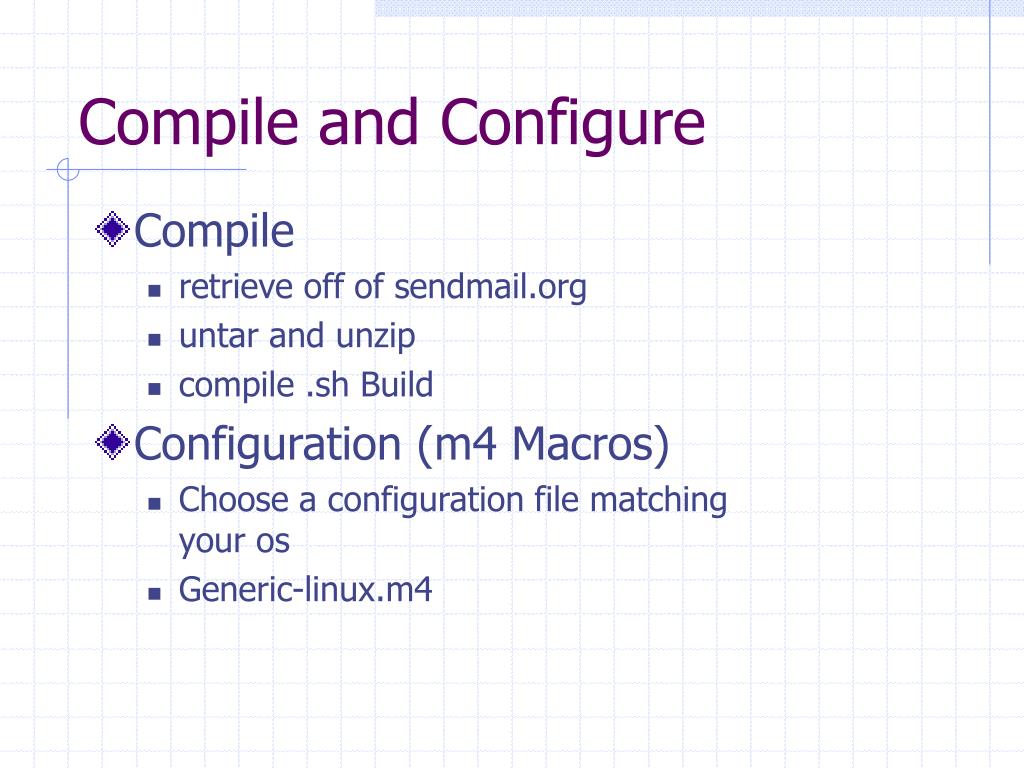 Compile and Configure

Compile

retrieve off of sendmail.org

untar and unzip

compile .sh Build

Configuration (m4 Macros)

Choose a configuration file matching your os

Generic-linux.m4